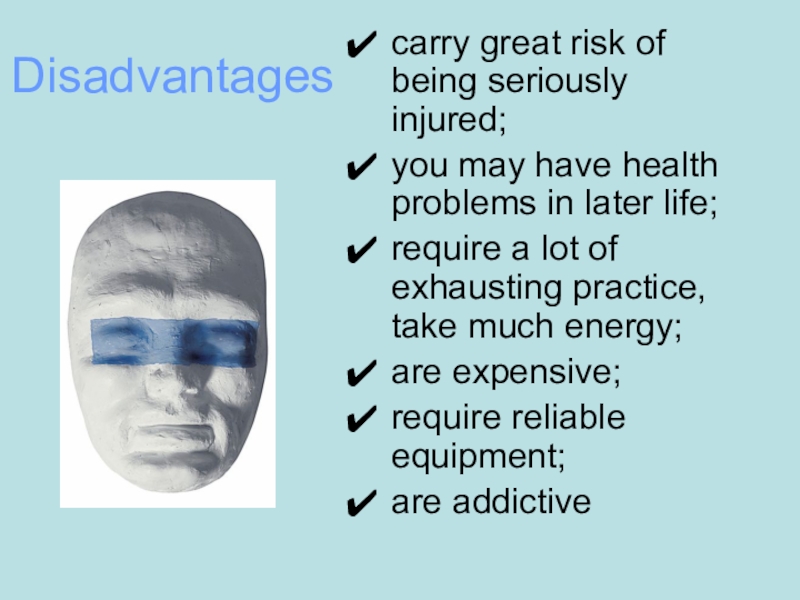 Disadvantages

✔ carry great risk of being seriously injured;
✔ you may have health problems in later life;
✔ require a lot of exhausting practice, take much energy;
✔ are expensive;
✔ require reliable equipment;
✔ are addictive